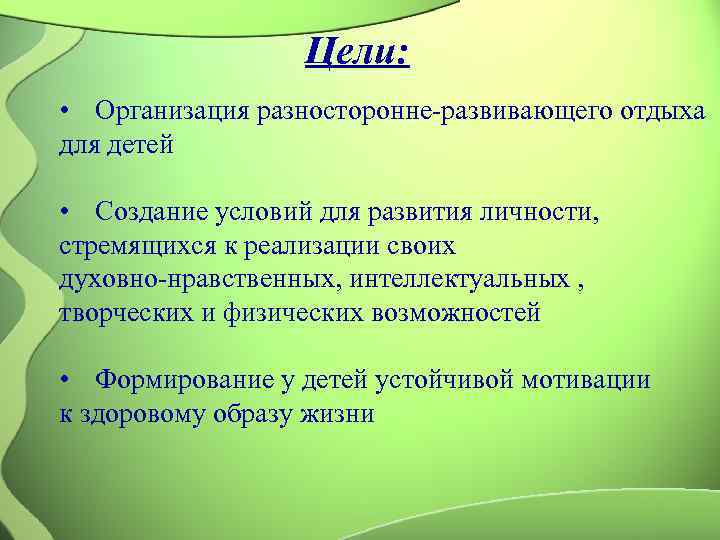 Цели:

• Организация разносторонне-развивающего отдыха для детей

• Создание условий для развития личности, стремящихся к реализации своих духовно-нравственных, интеллектуальных , творческих и физических возможностей

• Формирование у детей устойчивой мотивации к здоровому образу жизни